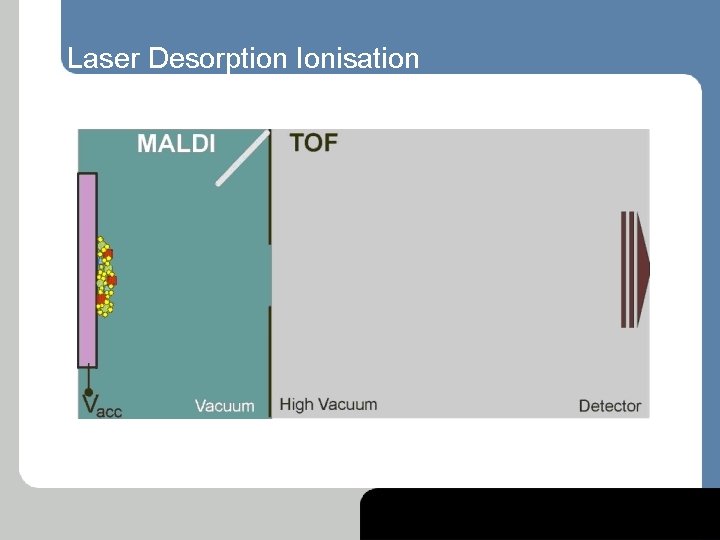 Laser Desorption Ionisation

MALDI

TOF

$V_{acc}$

Vacuum

High Vacuum

Detector